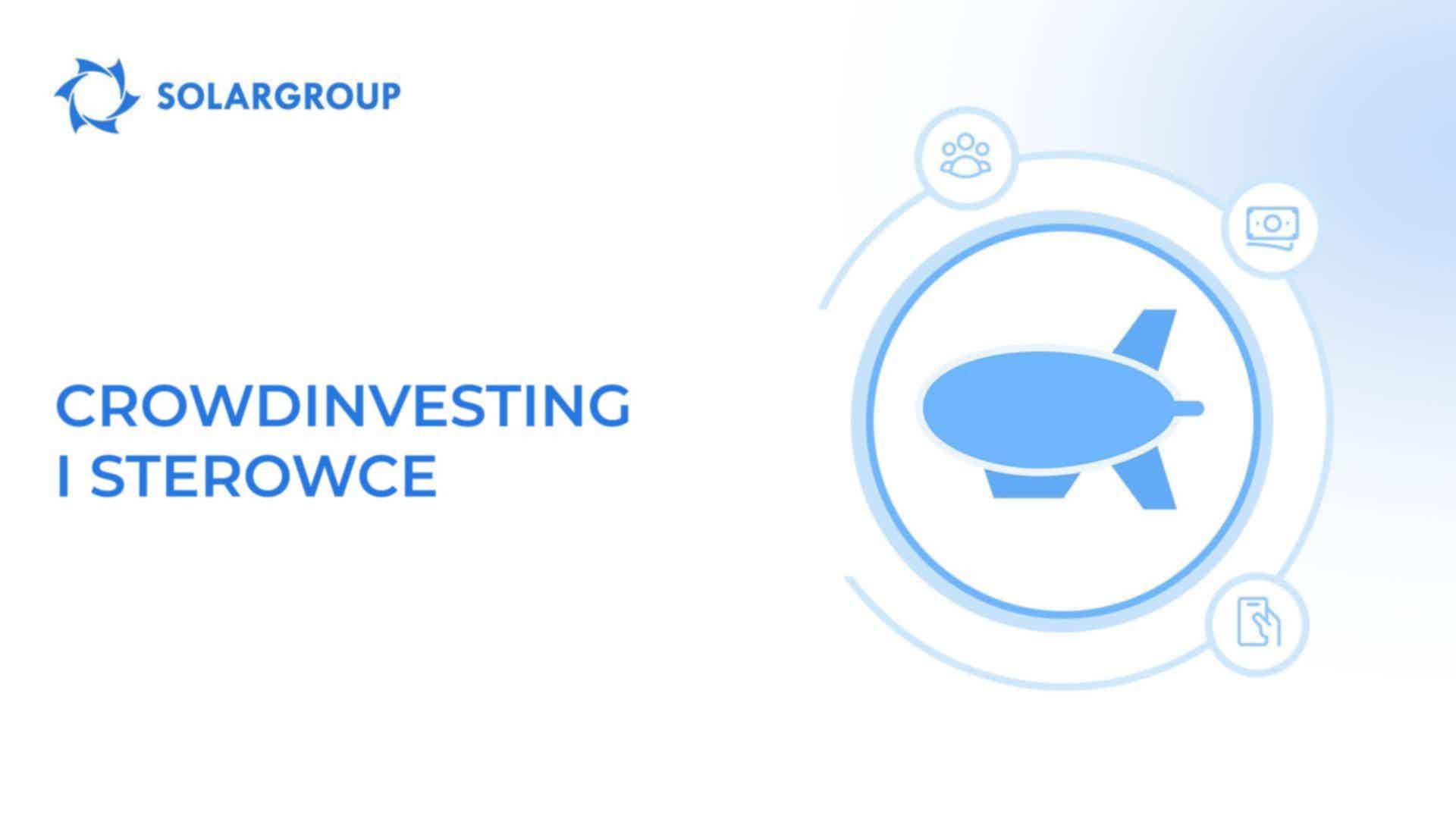 SOLARGROUP

CROWDINVESTING I STEROWCE